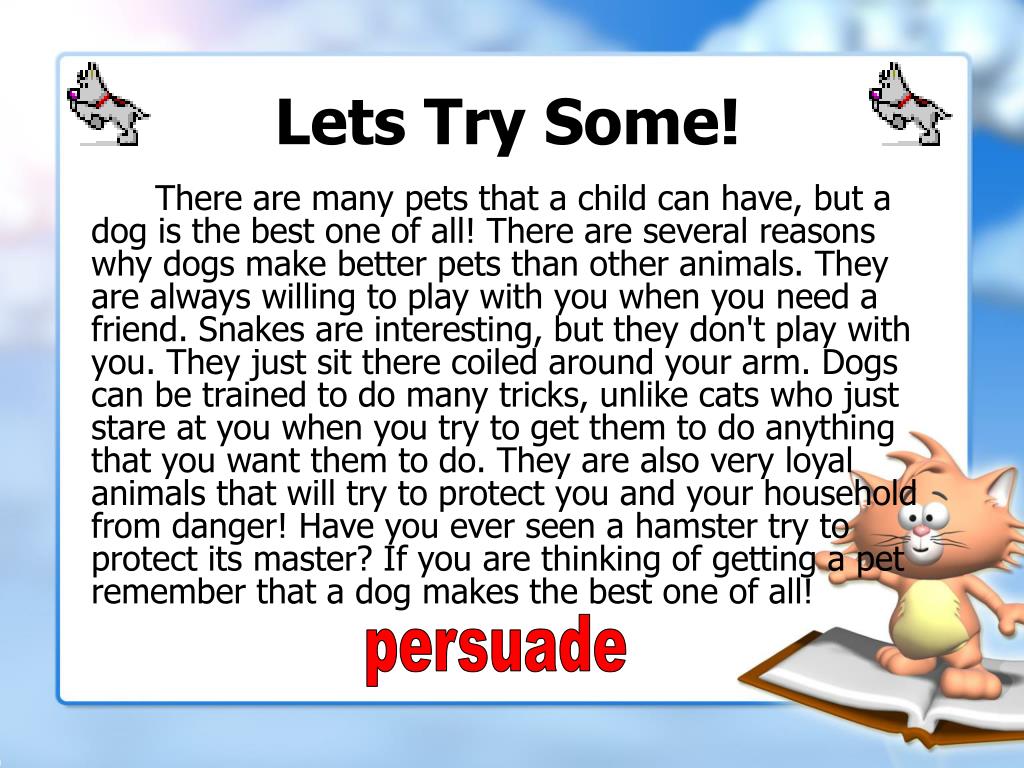 Lets Try Some!

There are many pets that a child can have, but a dog is the best one of all! There are several reasons why dogs make better pets than other animals. They are always willing to play with you when you need a friend. Snakes are interesting, but they don't play with you. They just sit there coiled around your arm. Dogs can be trained to do many tricks, unlike cats who just stare at you when you try to get them to do anything that you want them to do. They are also very loyal animals that will try to protect you and your household from danger! Have you ever seen a hamster try to protect its master? If you are thinking of getting a pet remember that a dog makes the best one of all!

persuade